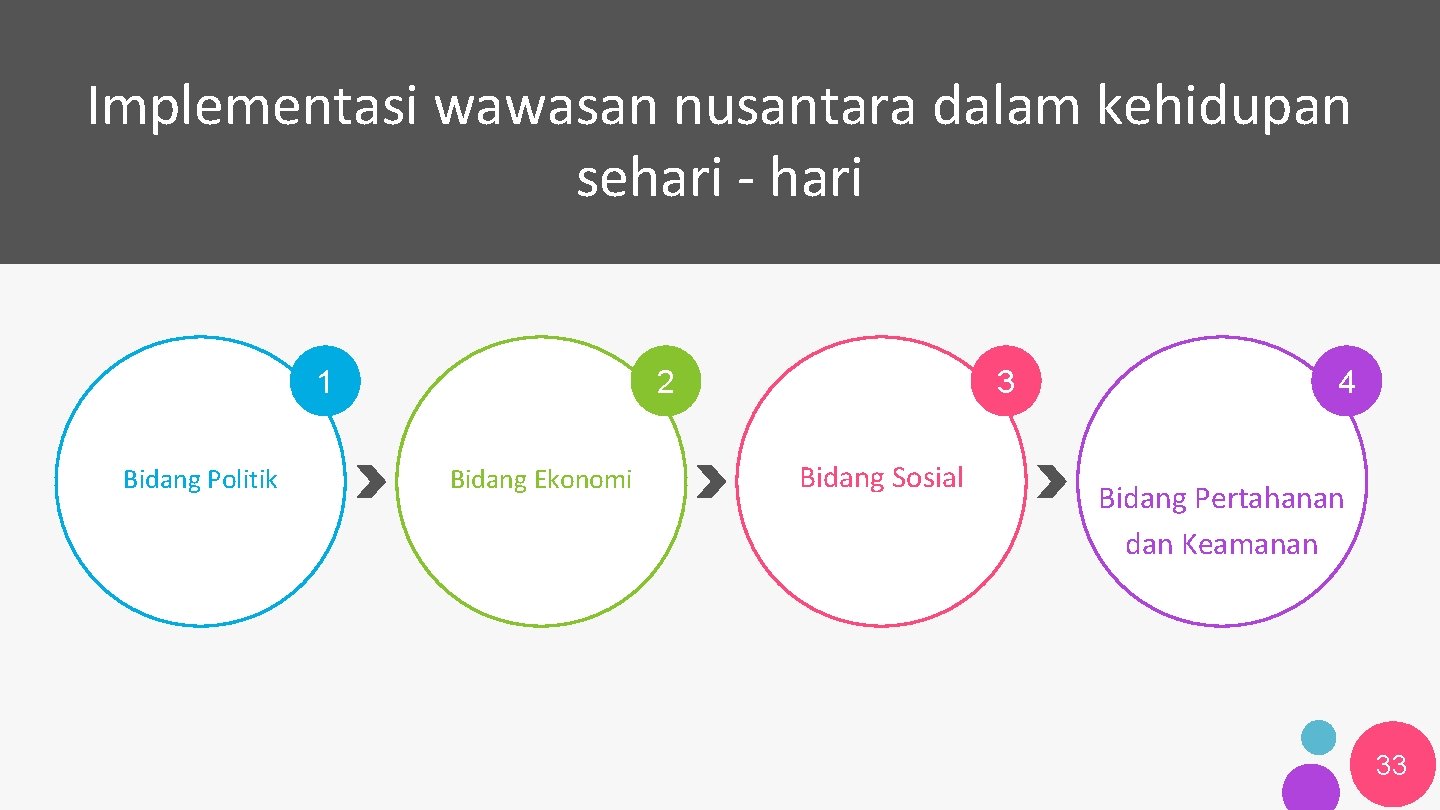 Implementasi wawasan nusantara dalam kehidupan sehari - hari

1

Bidang Politik

2

Bidang Ekonomi

3

Bidang Sosial

4

Bidang Pertahanan dan Keamanan

33